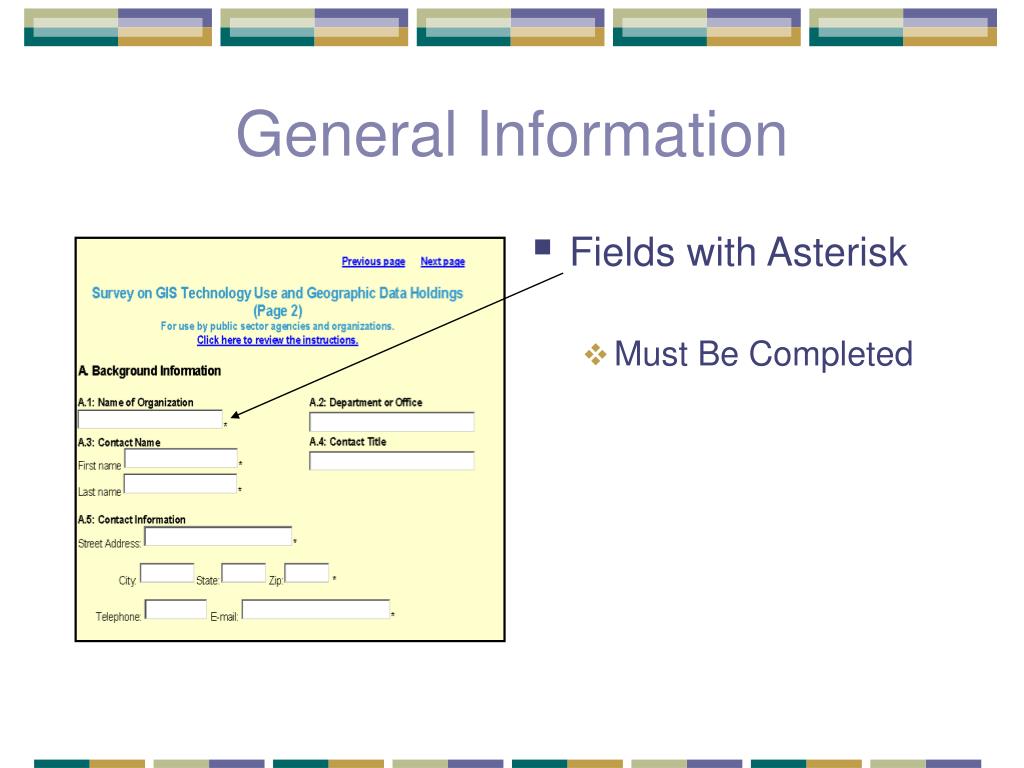 General Information

Previous page Next page

Survey on GIS Technology Use and Geographic Data Holdings (Page 2)

For use by public sector agencies and organizations.

Click here to review the instructions.

A. Background Information

A.1: Name of Organization *

A.2: Department or Office

A.3: Contact Name

First name *

Last name *

A.4: Contact Title

A.5: Contact Information

Street Address: *

City: State: Zip: *

Telephone: E-mail: *

Fields with Asterisk

Must Be Completed